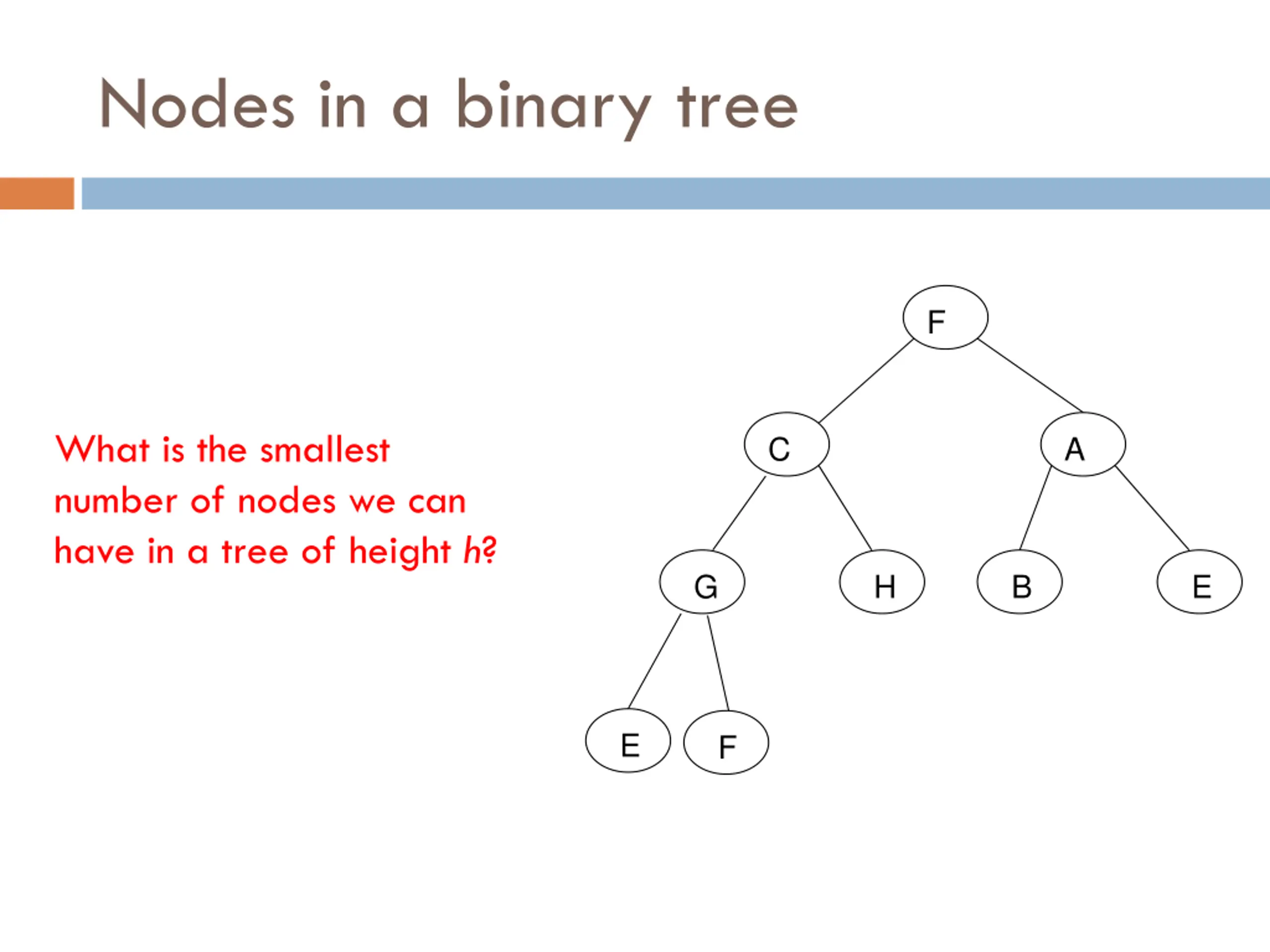 Nodes in a binary tree

What is the smallest number of nodes we can have in a tree of height $h$?

F

C

A

G

H

B

E

E

F